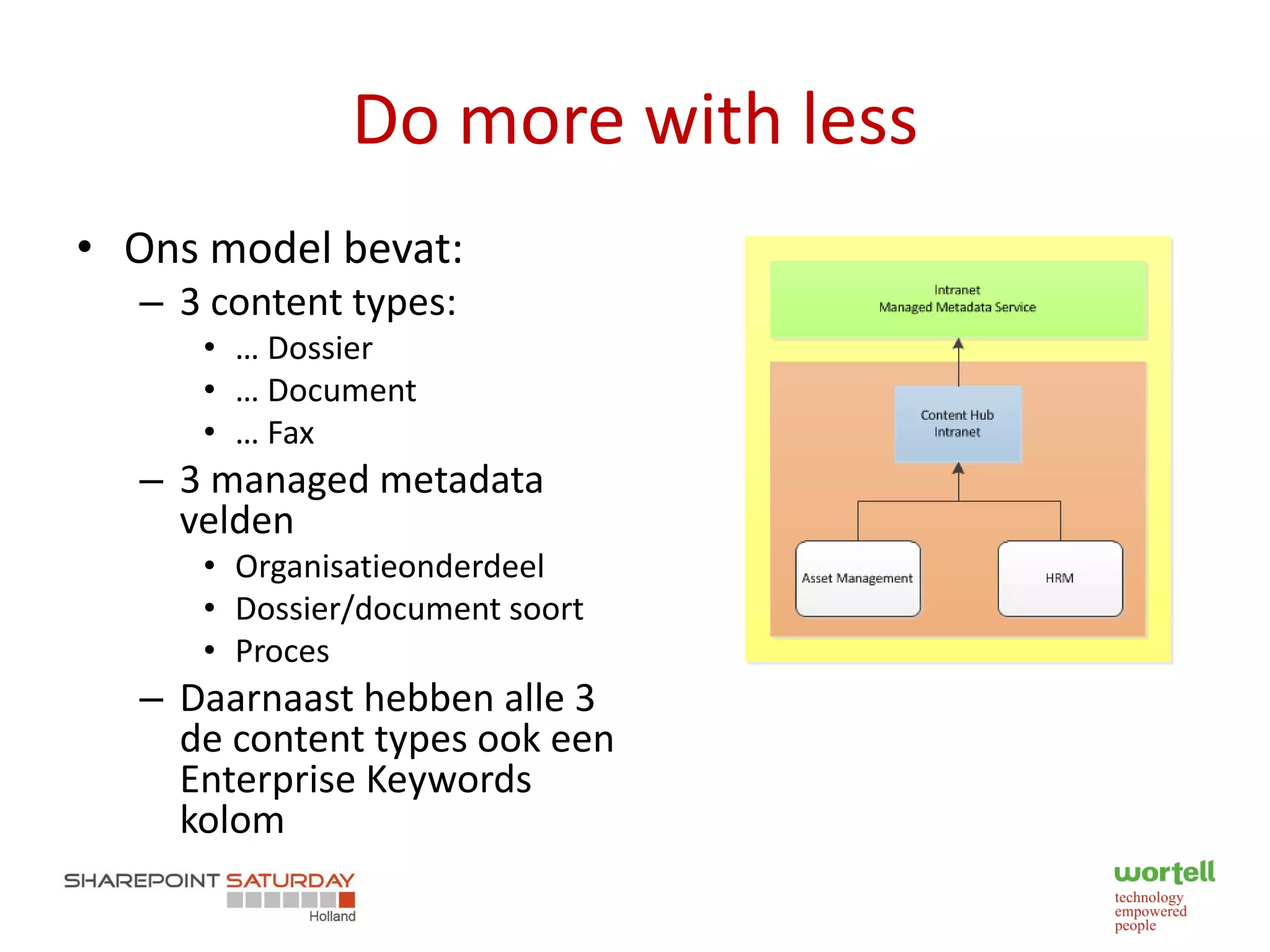 Do more with less

• Ons model bevat:
– 3 content types:
• … Dossier
• … Document
• … Fax
– 3 managed metadata velden
• Organisatieonderdeel
• Dossier/document soort
• Proces
– Daarnaast hebben alle 3 de content types ook een Enterprise Keywords kolom

Intranet
Managed Metadata Service

Content Hub
Intranet

Asset Management

HRM

SHAREPOINT SATURDAY
Holland

wortell
technology
empowered
people